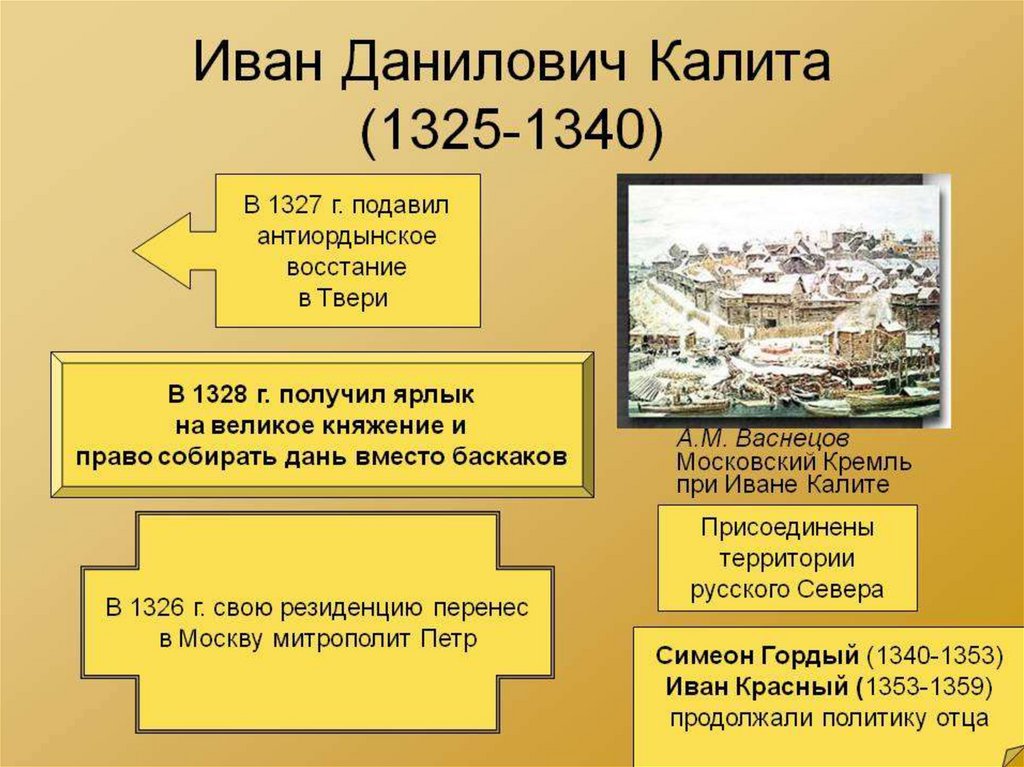 Иван Данилович Калита (1325-1340)

В 1327 г. подавил антиордынское восстание в Твери

В 1328 г. получил ярлык на великое княжение и право собирать дань вместо баскаков

В 1326 г. свою резиденцию перенес в Москву митрополит Петр

А.М. Васнецов Московский Кремль при Иване Калите

Присоединены территории русского Севера

Симеон Гордый (1340-1353) Иван Красный (1353-1359) продолжали политику отца